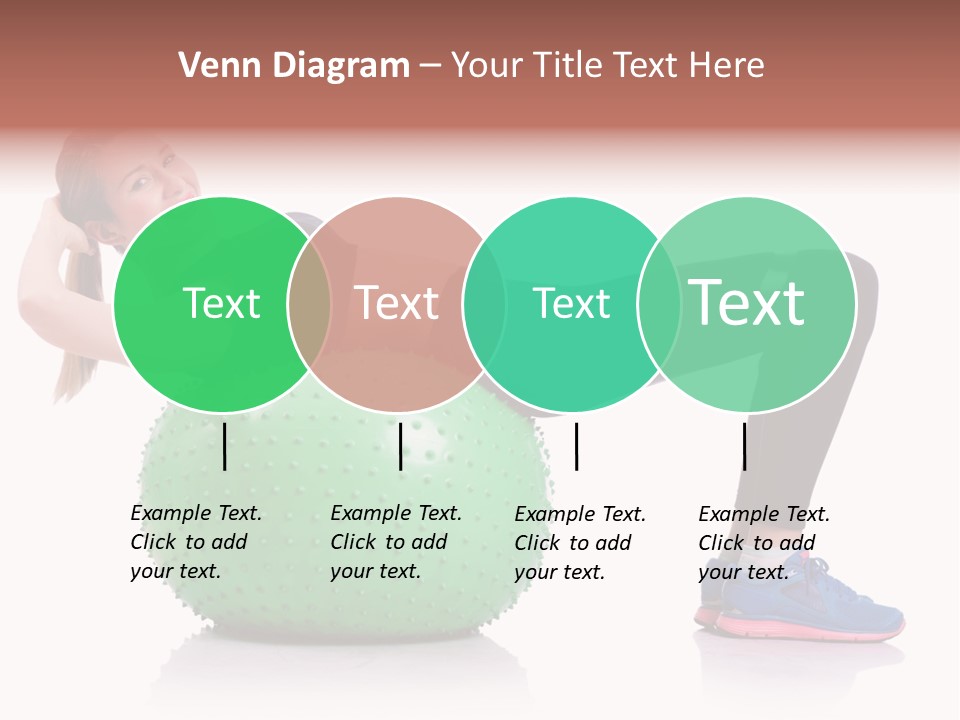 Venn Diagram – Your Title Text Here

Text

Text

Text

Text

Example Text. Click to add your text.

Example Text. Click to add your text.

Example Text. Click to add your text.

Example Text. Click to add your text.